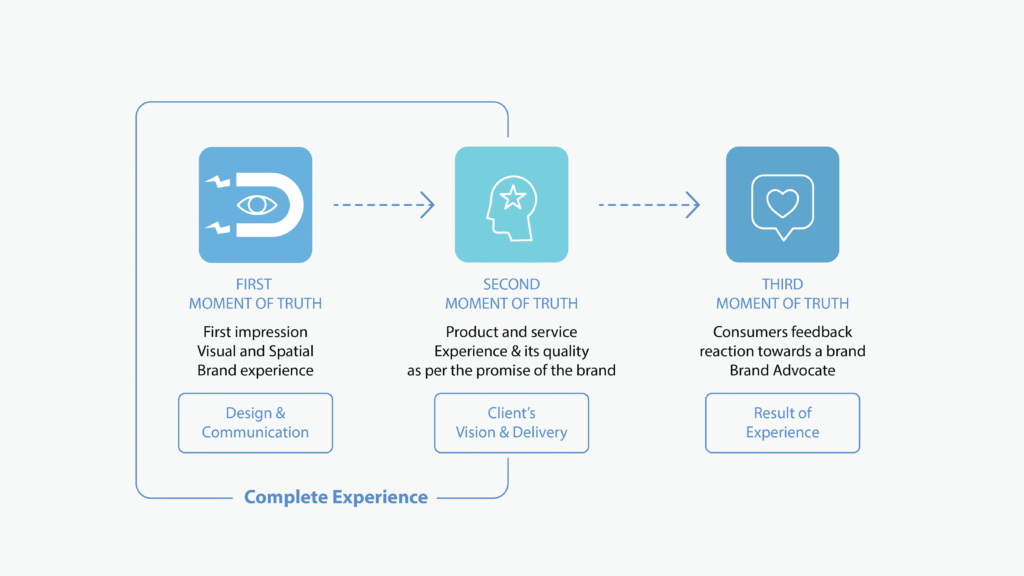 FIRST
MOMENT OF TRUTH

First impression
Visual and Spatial
Brand experience

Design &
Communication

SECOND
MOMENT OF TRUTH

Product and service
Experience & its quality
as per the promise of the brand

Client's
Vision & Delivery

THIRD
MOMENT OF TRUTH

Consumers feedback
reaction towards a brand
Brand Advocate

Result of
Experience

Complete Experience